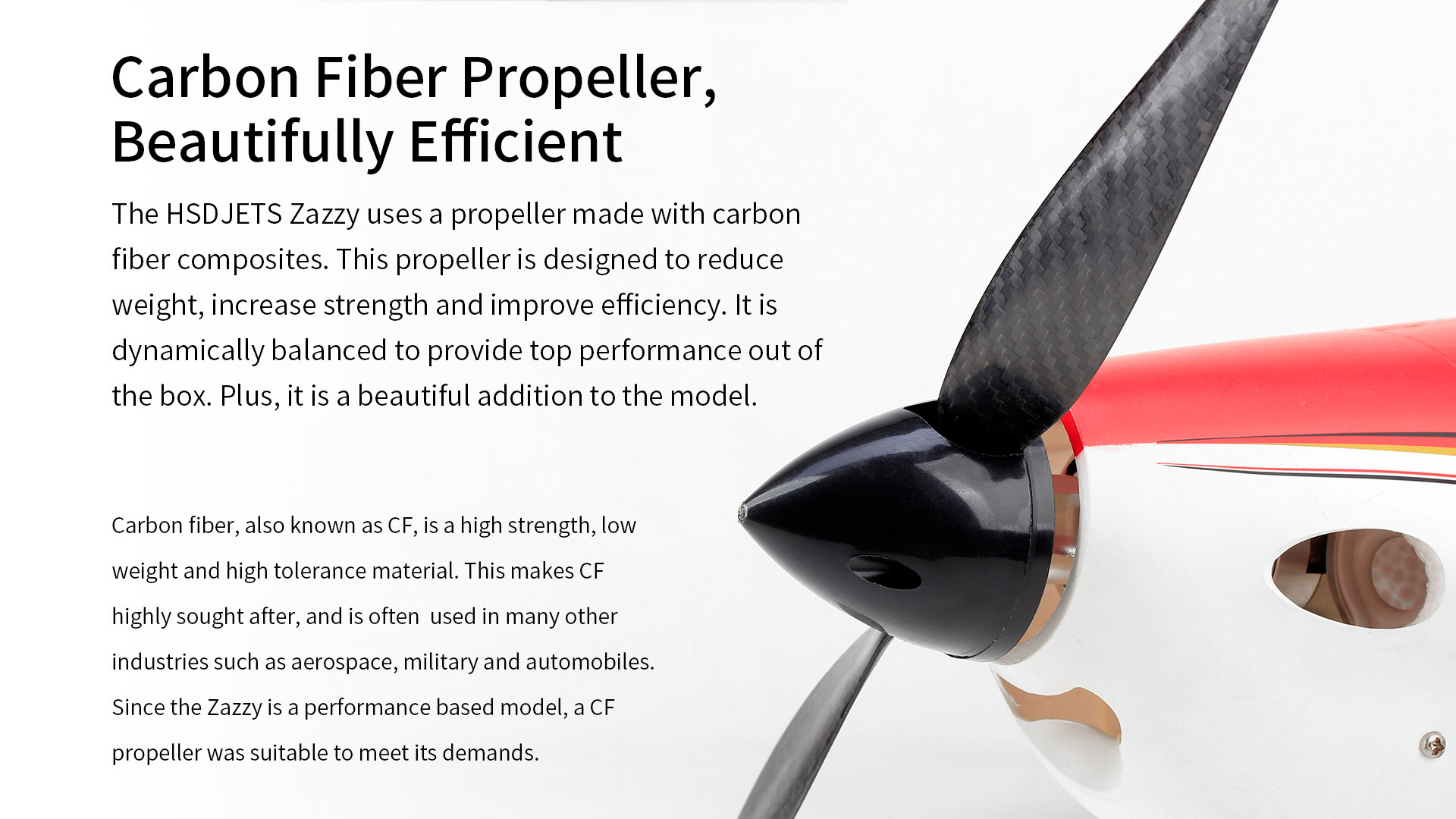 Carbon Fiber Propeller,
Beautifully Efficient

The HSDJETS Zazzy uses a propeller made with carbon fiber composites. This propeller is designed to reduce weight, increase strength and improve efficiency. It is dynamically balanced to provide top performance out of the box. Plus, it is a beautiful addition to the model.

Carbon fiber, also known as CF, is a high strength, low weight and high tolerance material. This makes CF highly sought after, and is often  used in many other industries such as aerospace, military and automobiles. Since the Zazzy is a performance based model, a CF propeller was suitable to meet its demands.